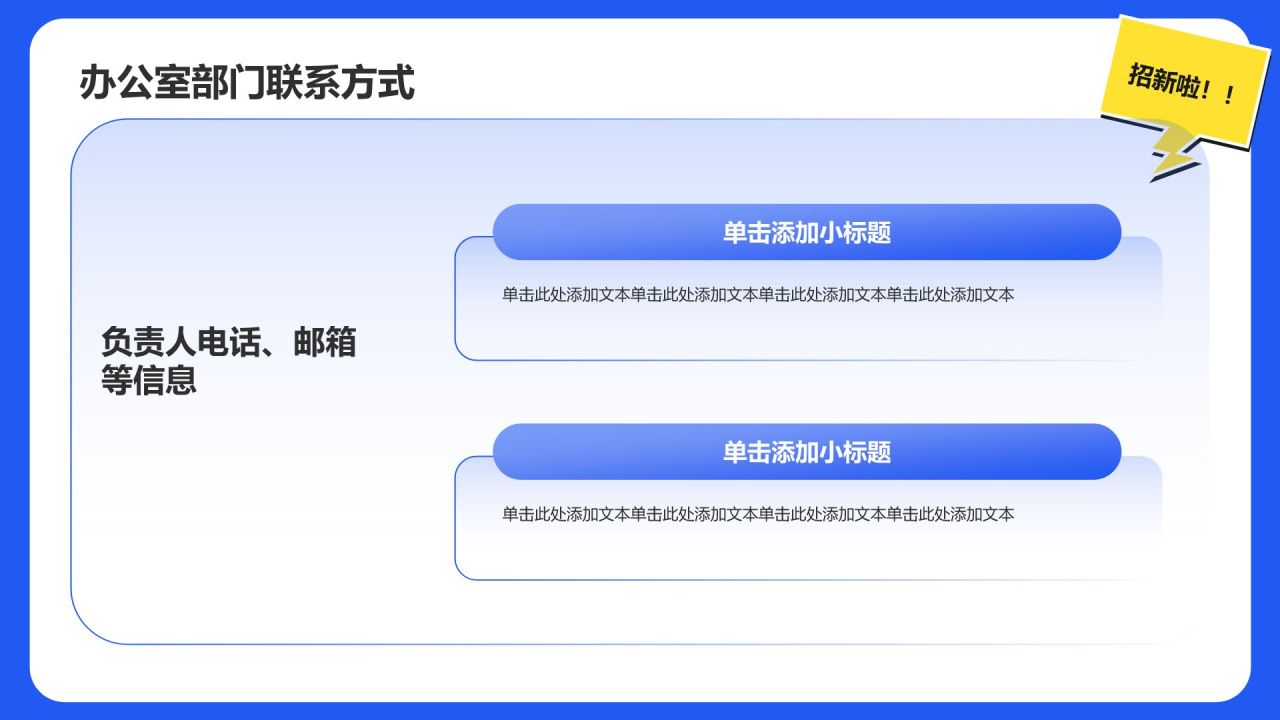 办公室部门联系方式

招新啦！！

负责人电话、邮箱等信息

单击添加小标题

单击此处添加文本单击此处添加文本单击此处添加文本单击此处添加文本

单击添加小标题

单击此处添加文本单击此处添加文本单击此处添加文本单击此处添加文本